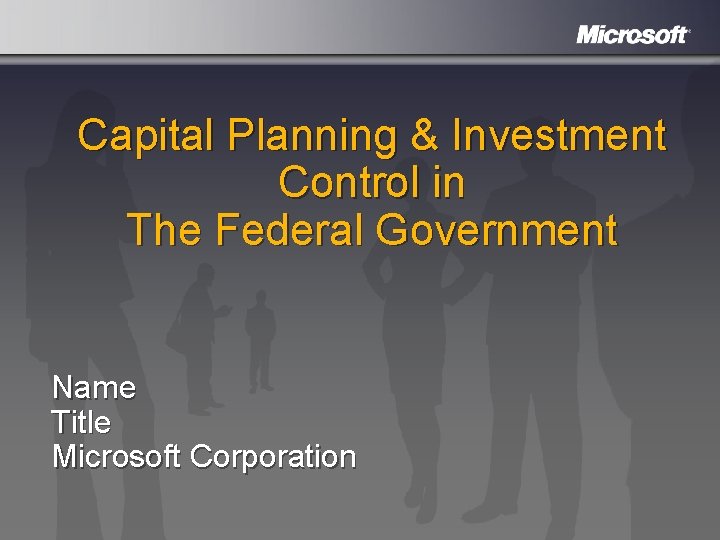 Microsoft

Capital Planning & Investment Control in The Federal Government

Name
Title
Microsoft Corporation